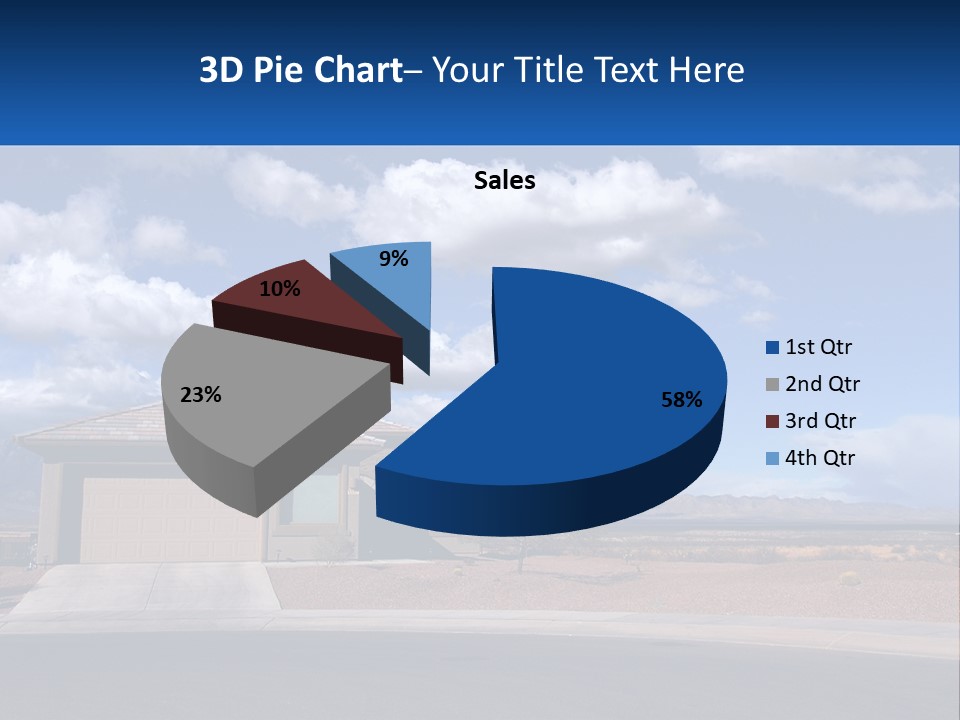 3D Pie Chart– Your Title Text Here

Sales

9%

10%

23%

58%

1st Qtr
2nd Qtr
3rd Qtr
4th Qtr